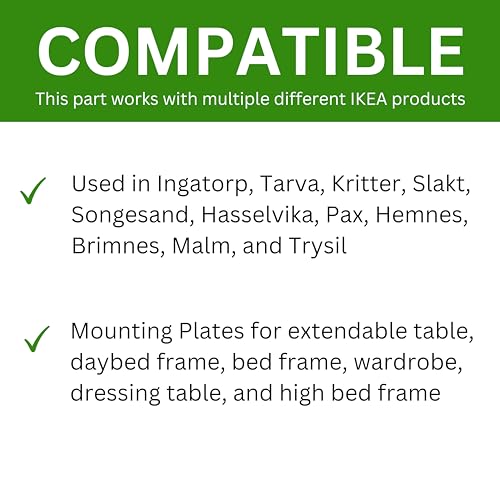 COMPATIBLE
This part works with multiple different IKEA products

✓ Used in Ingatorp, Tarva, Kritter, Slakt, Songesand, Hasselvika, Pax, Hemnes, Brimnes, Malm, and Trysil

✓ Mounting Plates for extendable table, daybed frame, bed frame, wardrobe, dressing table, and high bed frame